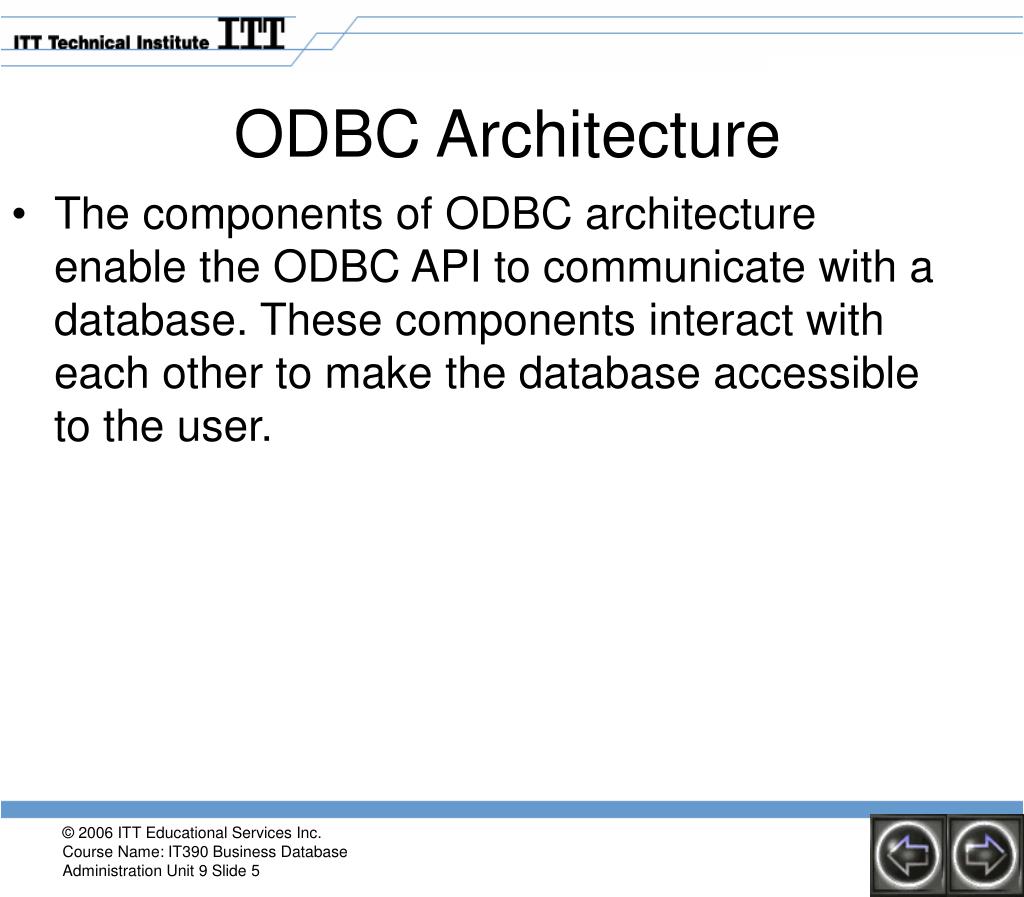 ITT Technical Institute ITT

ODBC Architecture

• The components of ODBC architecture enable the ODBC API to communicate with a database. These components interact with each other to make the database accessible to the user.

© 2006 ITT Educational Services Inc.
Course Name: IT390 Business Database Administration Unit 9 Slide 5